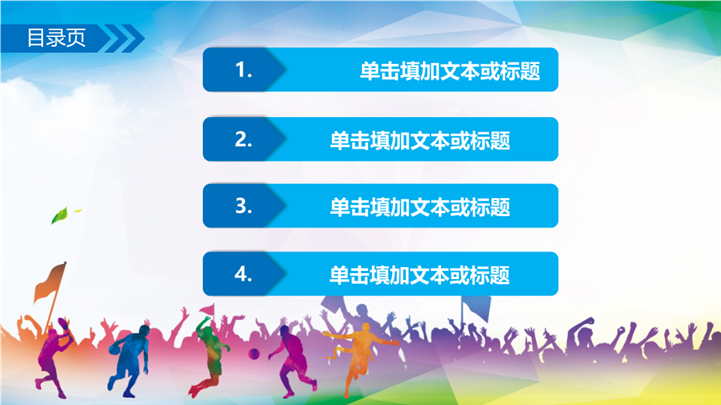 目录页

1. 单击填加文本或标题

2. 单击填加文本或标题

3. 单击填加文本或标题

4. 单击填加文本或标题